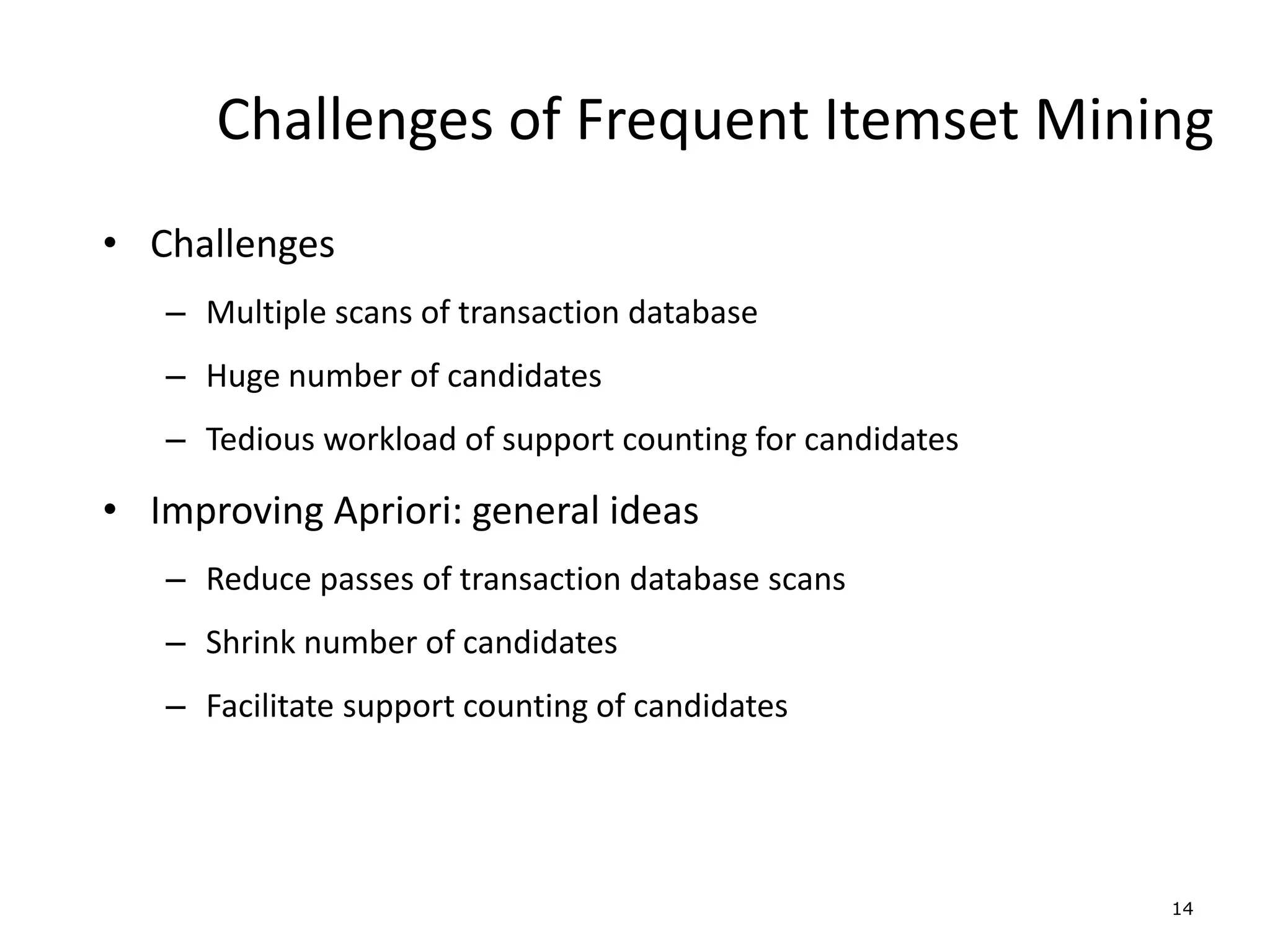 Challenges of Frequent Itemset Mining

• Challenges

– Multiple scans of transaction database

– Huge number of candidates

– Tedious workload of support counting for candidates

• Improving Apriori: general ideas

– Reduce passes of transaction database scans

– Shrink number of candidates

– Facilitate support counting of candidates

14